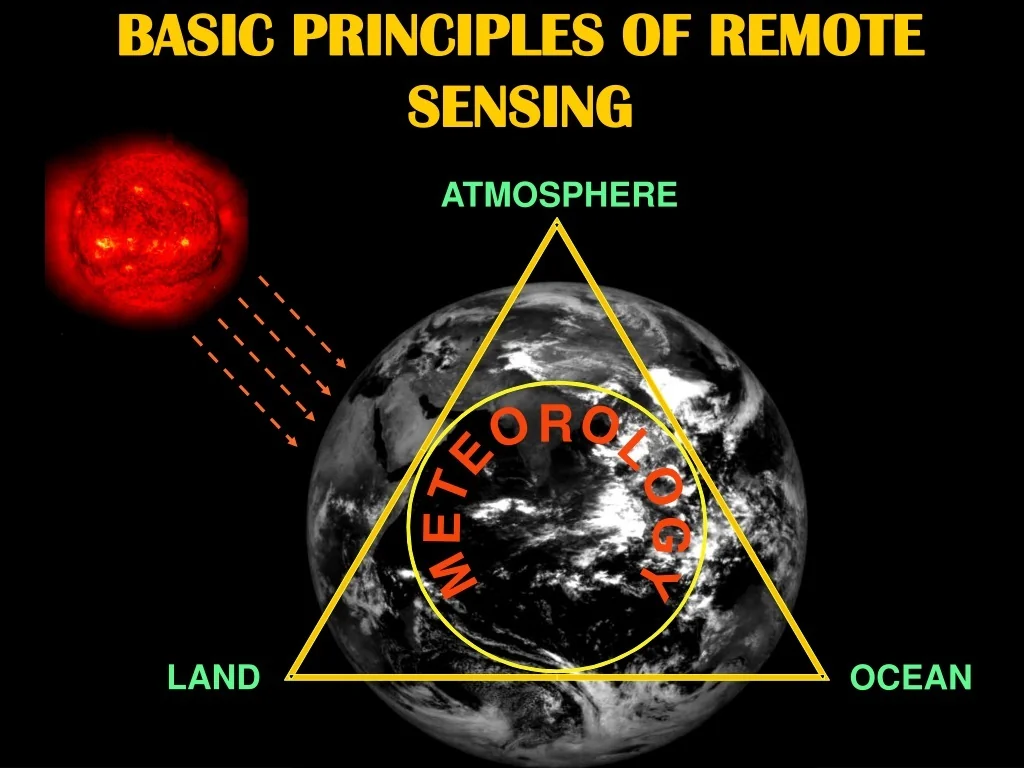 BASIC PRINCIPLES OF REMOTE SENSING

ATMOSPHERE

METEOROLOGY

LAND

OCEAN